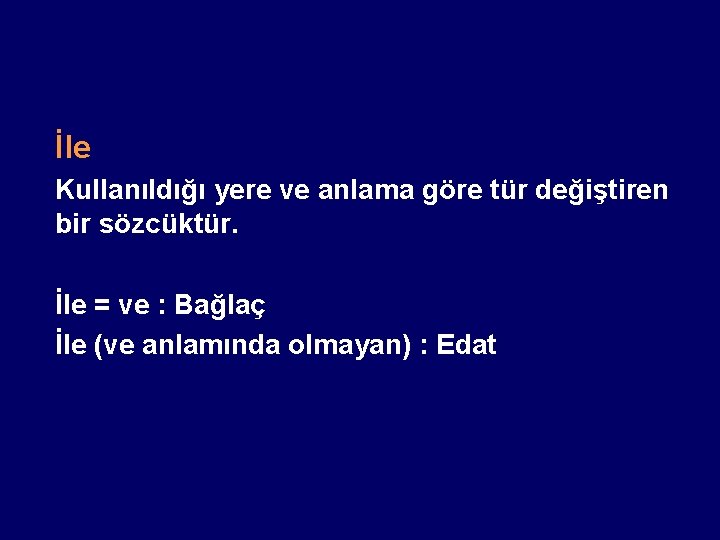 İle

Kullanıldığı yere ve anlama göre tür değiştiren bir sözcüktür.

İle = ve : Bağlaç
İle (ve anlamında olmayan) : Edat